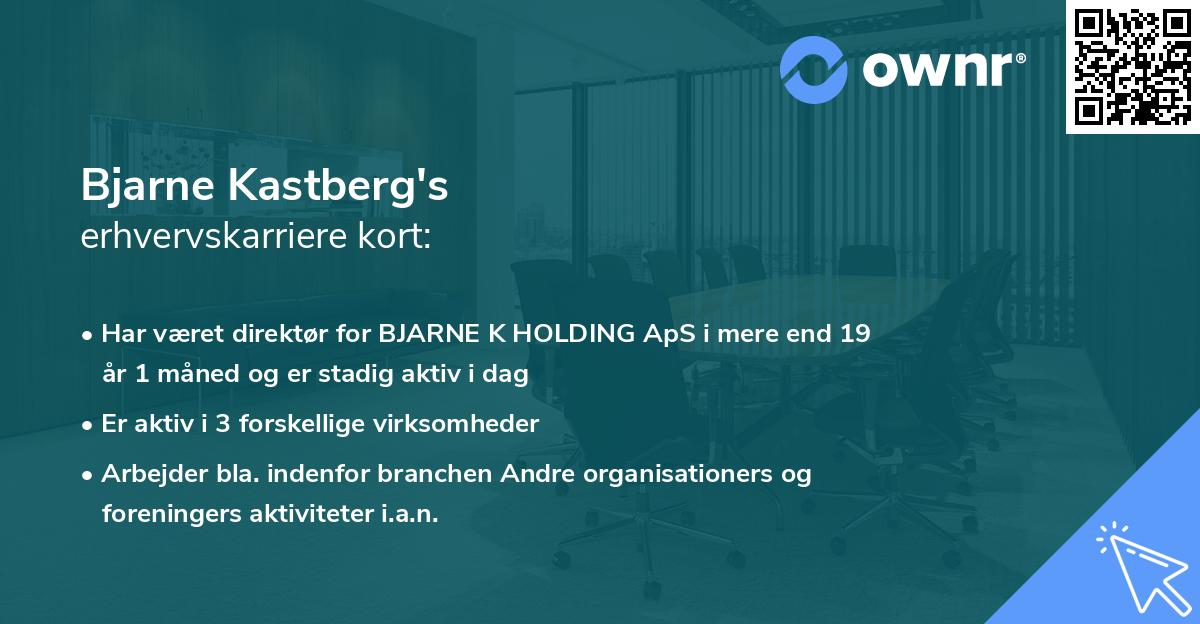 ownr®

Bjarne Kastberg's
erhvervskarriere kort:

• Har været direktør for BJARNE K HOLDING ApS i mere end 19 år 1 måned og er stadig aktiv i dag

• Er aktiv i 3 forskellige virksomheder

• Arbejder bla. indenfor branchen Andre organisationers og foreningers aktiviteter i.a.n.